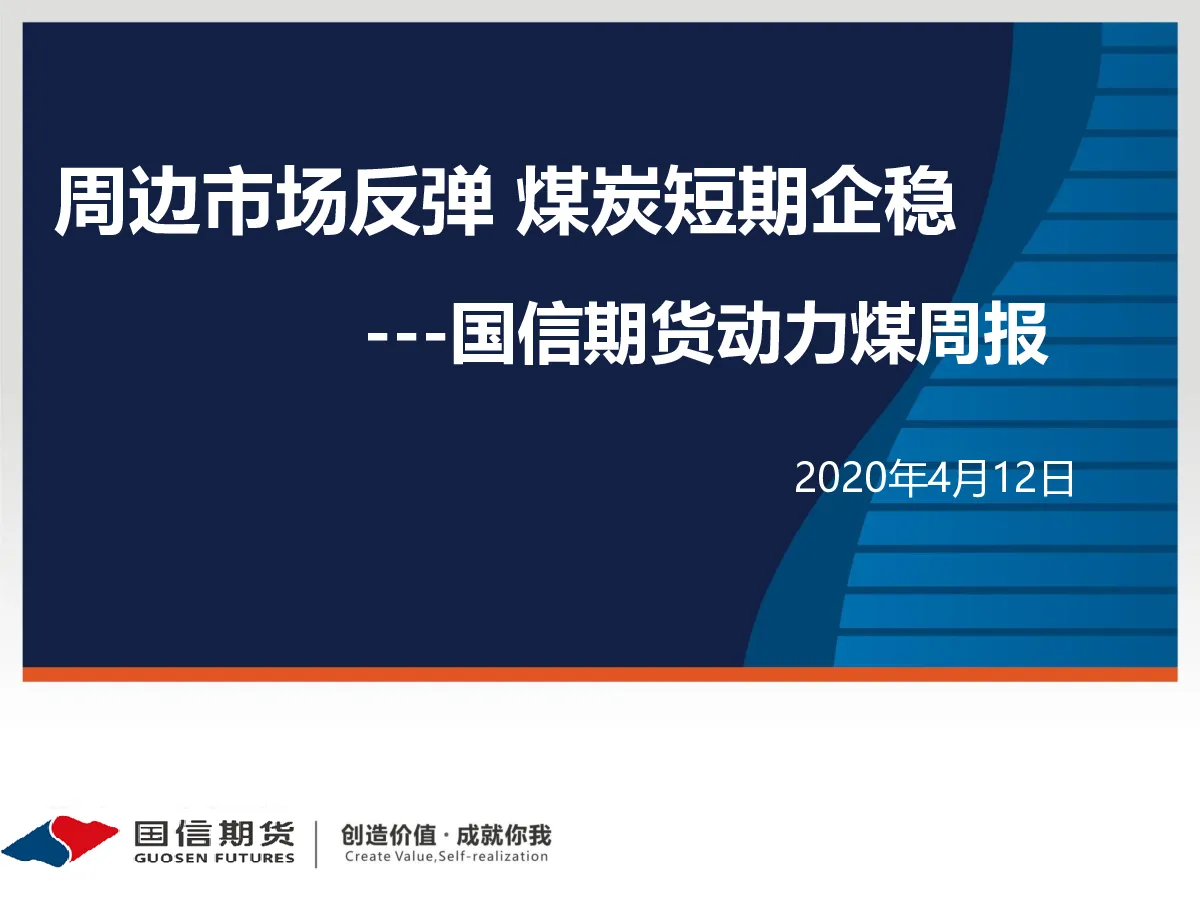 周边市场反弹 煤炭短期企稳

---国信期货动力煤周报

2020年4月12日

国信期货
GUOSEN FUTURES

创造价值 · 成就你我
Create Value,Self-realization